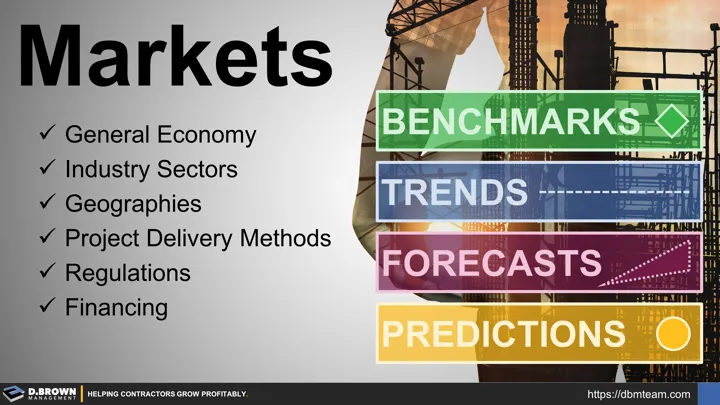 Markets

✓ General Economy
✓ Industry Sectors
✓ Geographies
✓ Project Delivery Methods
✓ Regulations
✓ Financing

BENCHMARKS
TRENDS
FORECASTS
PREDICTIONS

D.BROWN MANAGEMENT | HELPING CONTRACTORS GROW PROFITABLY.
https://dbmteam.com